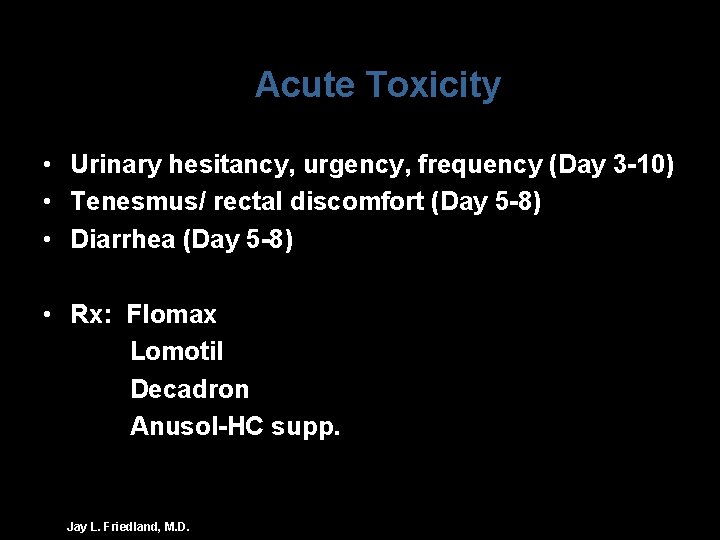 Acute Toxicity

• Urinary hesitancy, urgency, frequency (Day 3-10)
• Tenesmus/ rectal discomfort (Day 5-8)
• Diarrhea (Day 5-8)

• Rx: Flomax
Lomotil
Decadron
Anusol-HC supp.

Jay L. Friedland, M.D.